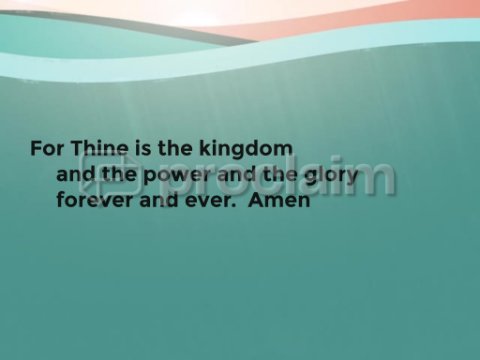 For Thine is the kingdom
and the power and the glory
forever and ever. Amen

proclaim